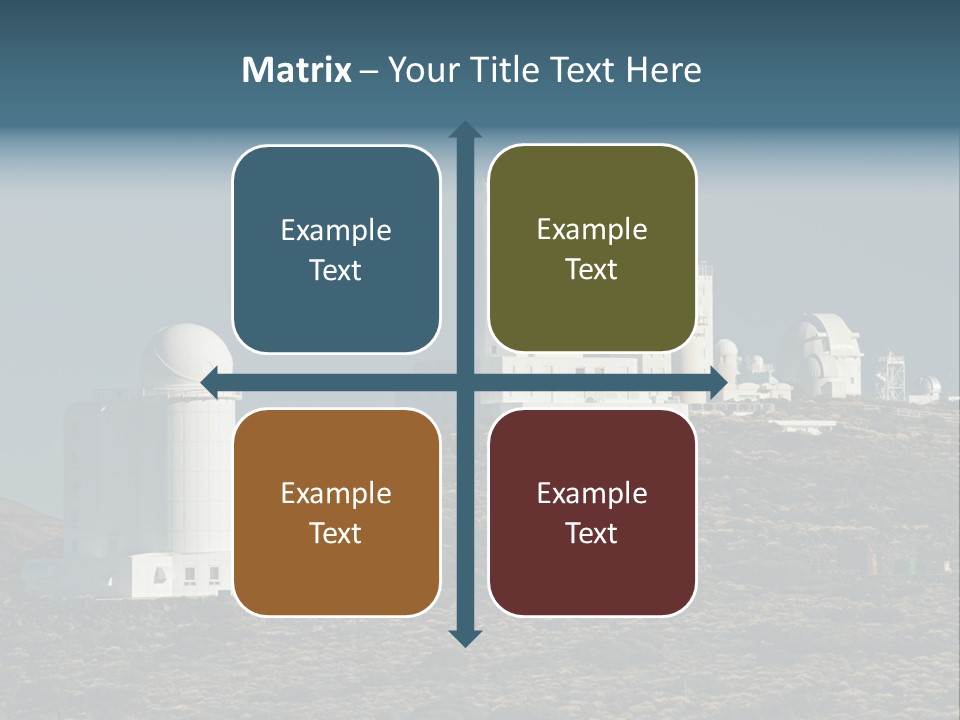 Matrix – Your Title Text Here

Example Text

Example Text

Example Text

Example Text